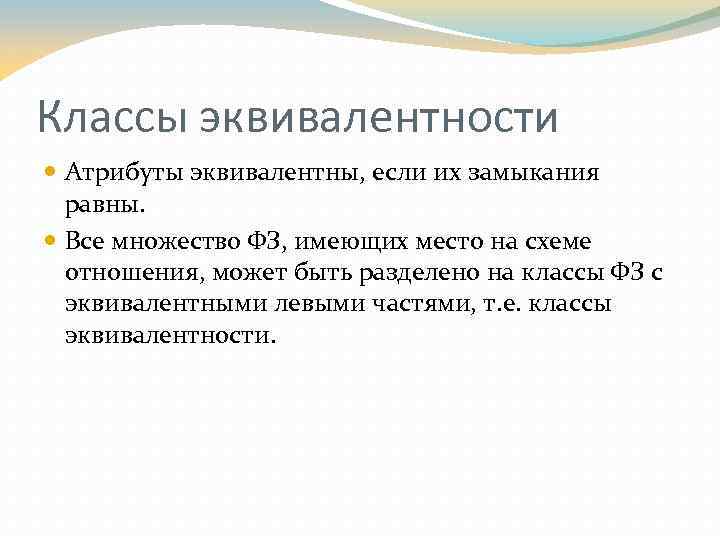 Классы эквивалентности

Атрибуты эквивалентны, если их замыкания равны.

Все множество ФЗ, имеющих место на схеме отношения, может быть разделено на классы ФЗ с эквивалентными левыми частями, т.е. классы эквивалентности.